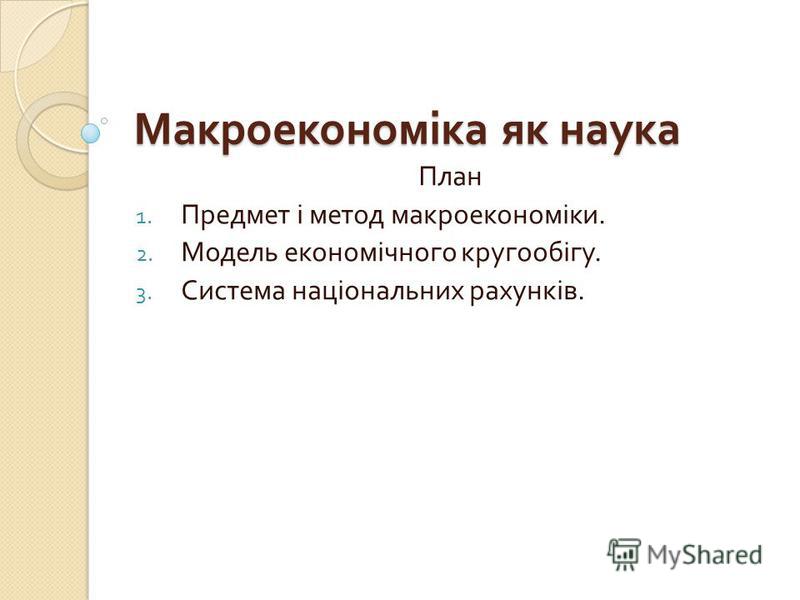 Макроекономіка як наука

План

1. Предмет і метод макроекономіки.
2. Модель економічного кругообігу.
3. Система національних рахунків.

MyShared